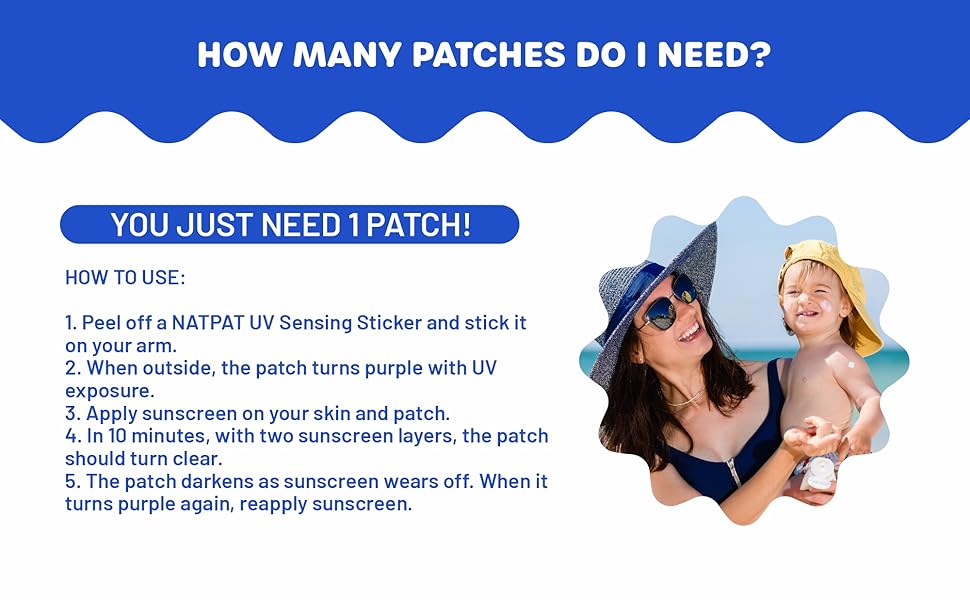 HOW MANY PATCHES DO I NEED?

YOU JUST NEED 1 PATCH!

HOW TO USE:

1. Peel off a NATPAT UV Sensing Sticker and stick it on your arm.
2. When outside, the patch turns purple with UV exposure.
3. Apply sunscreen on your skin and patch.
4. In 10 minutes, with two sunscreen layers, the patch should turn clear.
5. The patch darkens as sunscreen wears off. When it turns purple again, reapply sunscreen.